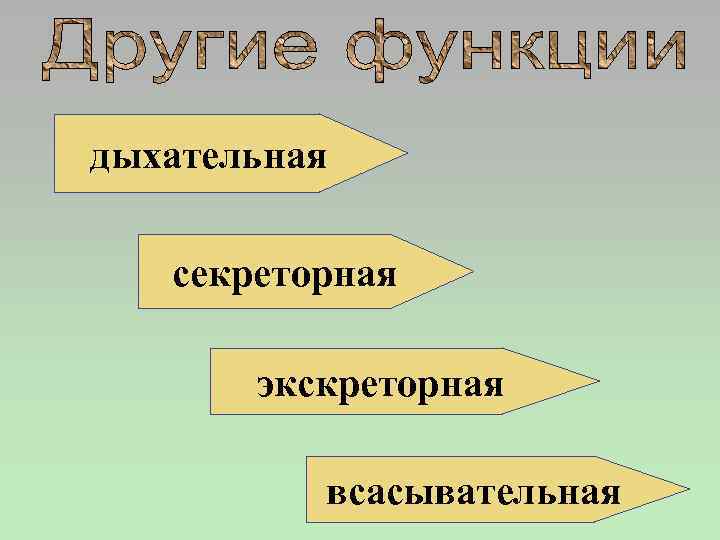 Другие функции

дыхательная

секреторная

экскреторная

всасывательная